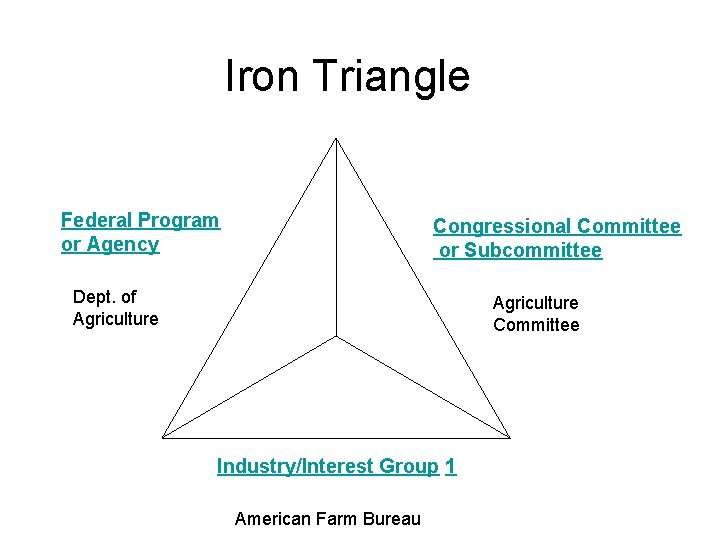 Iron Triangle

Federal Program or Agency

Dept. of Agriculture

Congressional Committee or Subcommittee

Agriculture Committee

Industry/Interest Group 1

American Farm Bureau